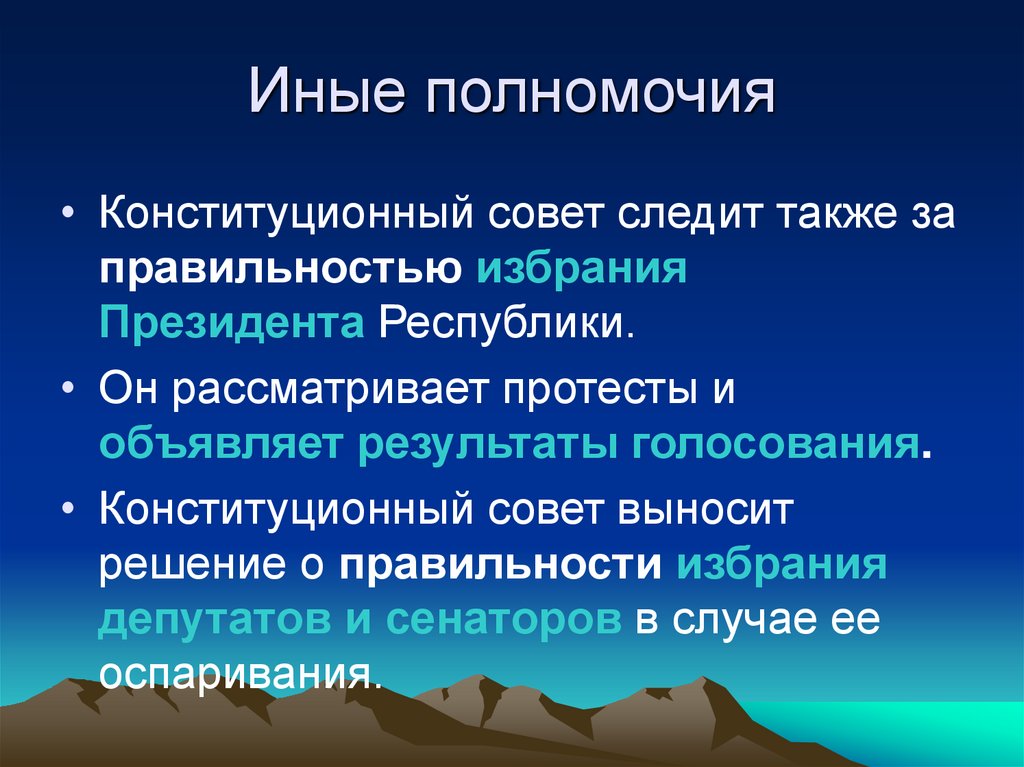 Иные полномочия

• Конституционный совет следит также за правильностью избрания Президента Республики.

• Он рассматривает протесты и объявляет результаты голосования.

• Конституционный совет выносит решение о правильности избрания депутатов и сенаторов в случае ее оспаривания.